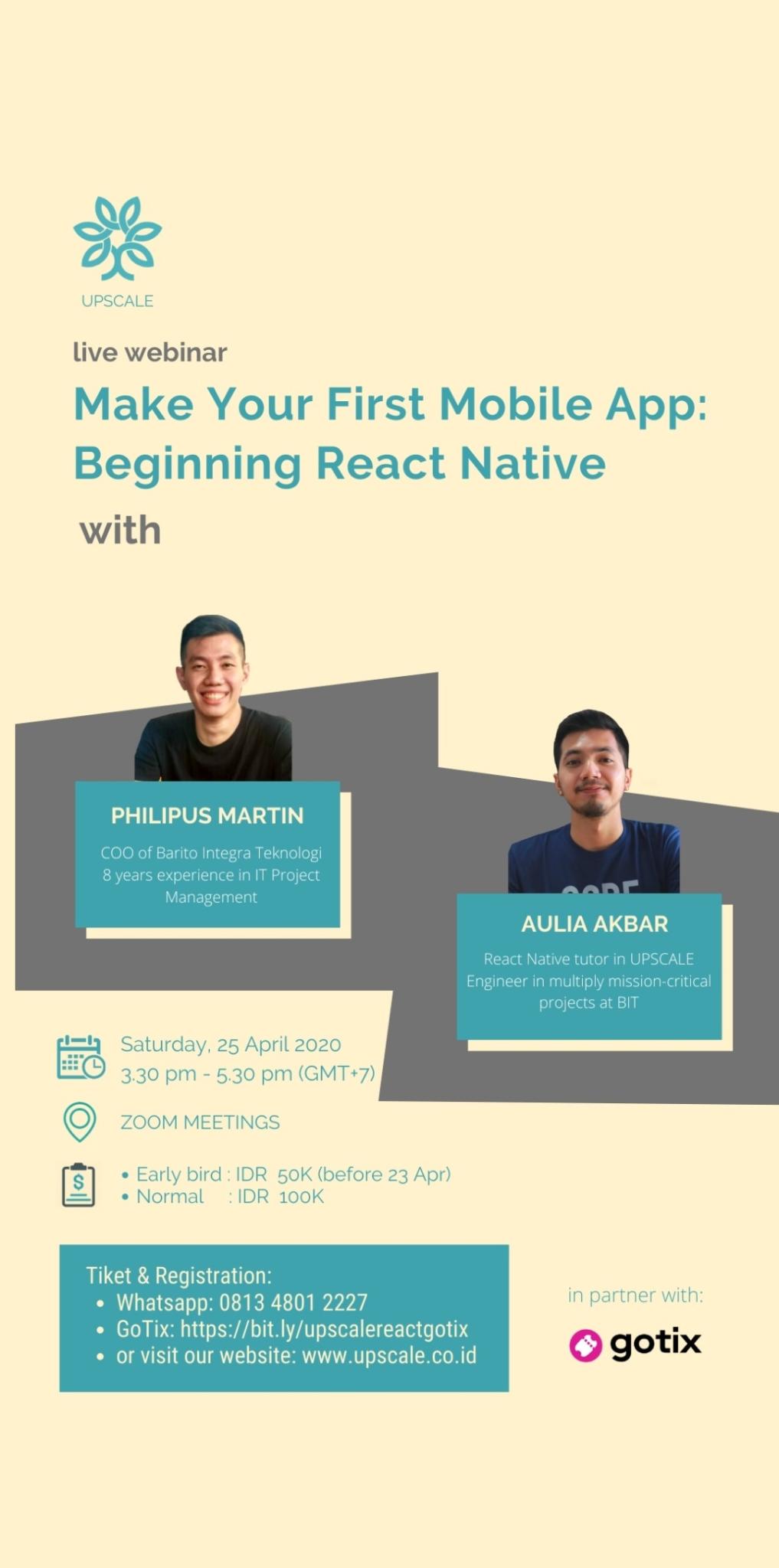 UPSCALE

live webinar

Make Your First Mobile App: Beginning React Native

with

PHILIPUS MARTIN

COO of Barito Integra Teknologi
8 years experience in IT Project Management

AULIA AKBAR

React Native tutor in UPSCALE
Engineer in multiply mission-critical projects at BIT

Saturday, 25 April 2020
3.30 pm - 5.30 pm (GMT+7)

ZOOM MEETINGS

• Early bird : IDR 50K (before 23 Apr)
• Normal : IDR 100K

Tiket & Registration:
• Whatsapp: 0813 4801 2227
• GoTix: https://bit.ly/upscalereactgotix
• or visit our website: www.upscale.co.id

in partner with:

gotix